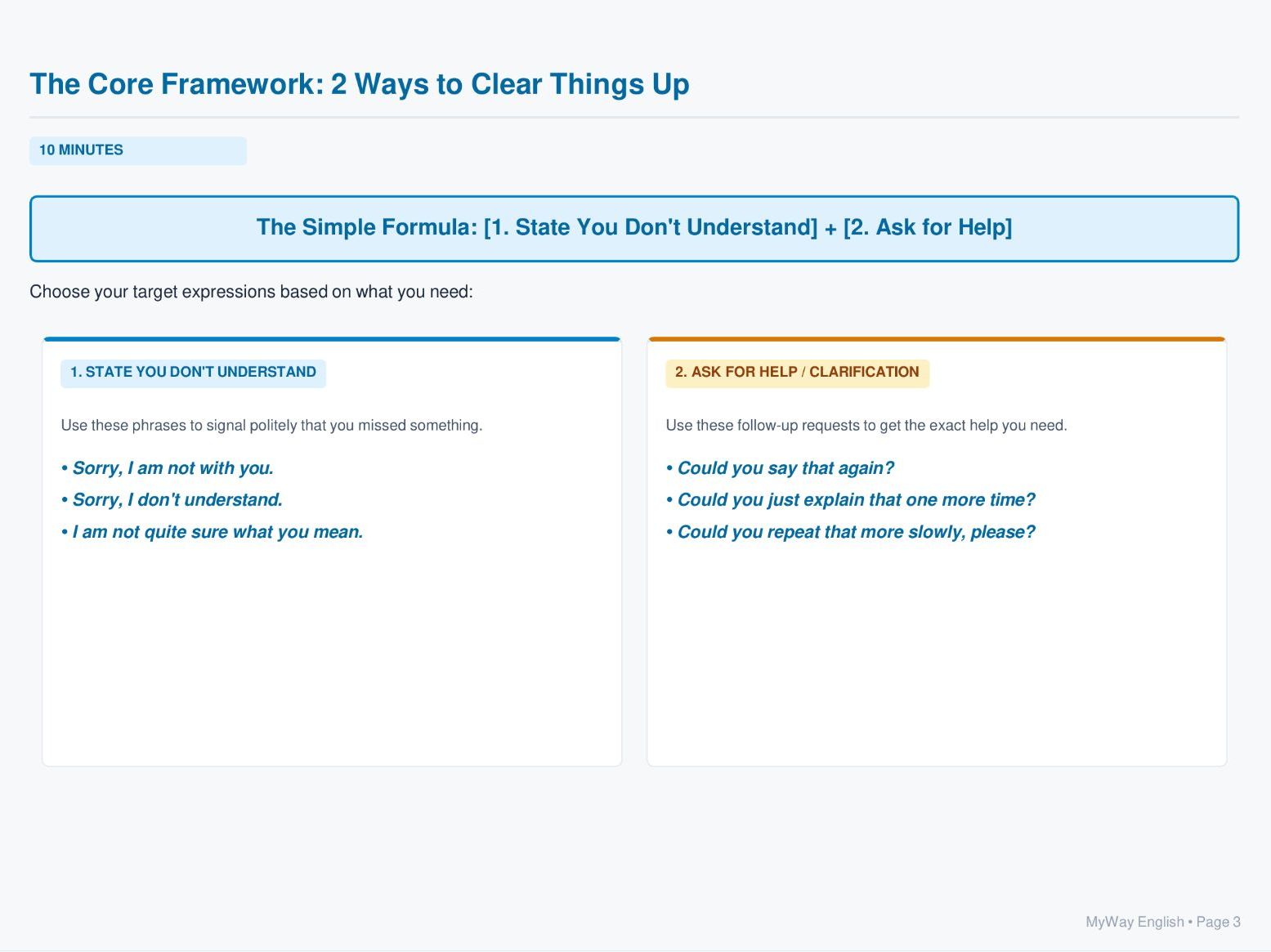 The Core Framework: 2 Ways to Clear Things Up

10 MINUTES

The Simple Formula: [1. State You Don't Understand] + [2. Ask for Help]

Choose your target expressions based on what you need:

1. STATE YOU DON'T UNDERSTAND

Use these phrases to signal politely that you missed something.

• Sorry, I am not with you.
• Sorry, I don't understand.
• I am not quite sure what you mean.

2. ASK FOR HELP / CLARIFICATION

Use these follow-up requests to get the exact help you need.

• Could you say that again?
• Could you just explain that one more time?
• Could you repeat that more slowly, please?

MyWay English • Page 3